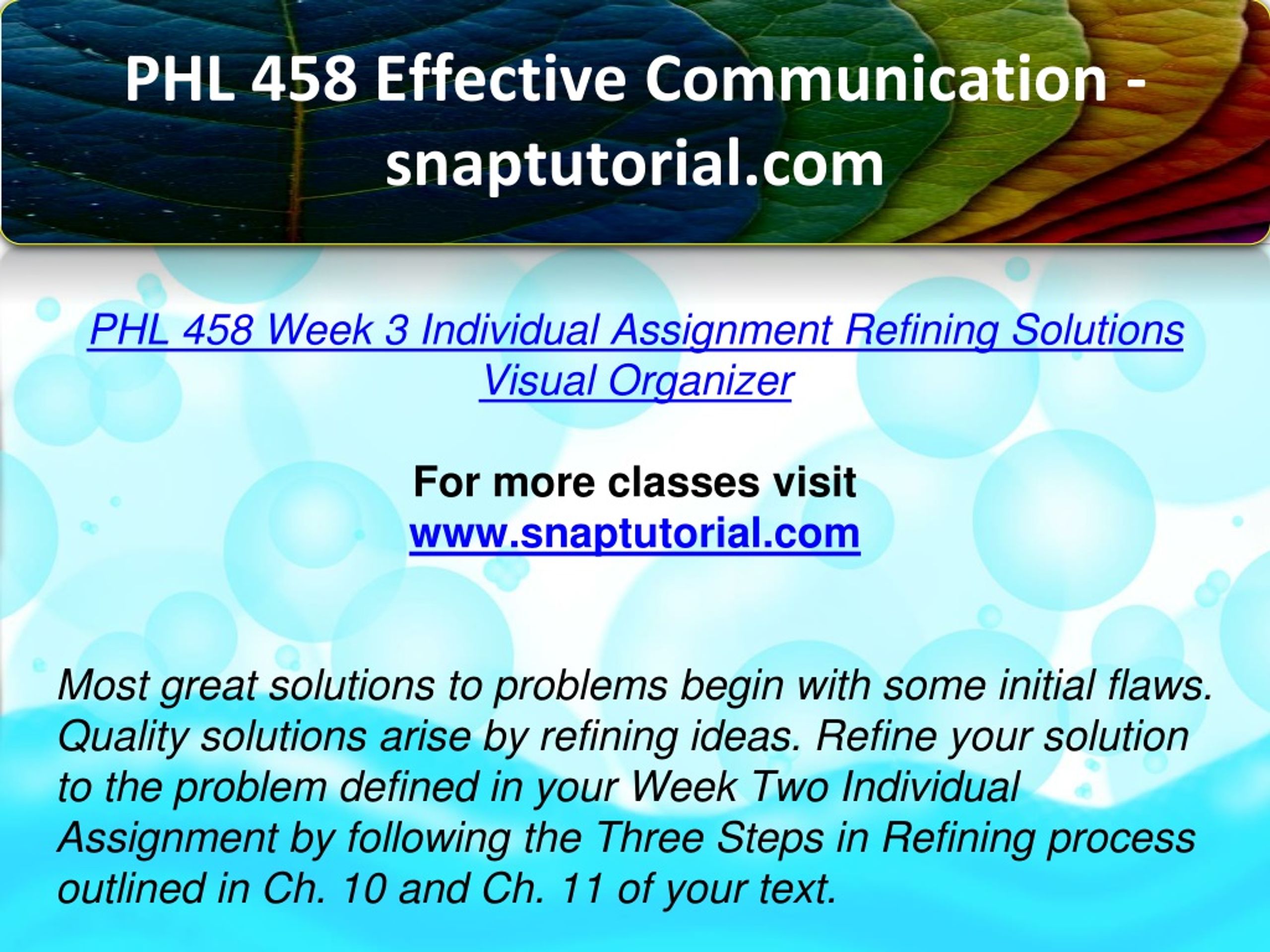 PHL 458 Effective Communication - snaptutorial.com

PHL 458 Week 3 Individual Assignment Refining Solutions Visual Organizer

For more classes visit
www.snaptutorial.com

Most great solutions to problems begin with some initial flaws. Quality solutions arise by refining ideas. Refine your solution to the problem defined in your Week Two Individual Assignment by following the Three Steps in Refining process outlined in Ch. 10 and Ch. 11 of your text.